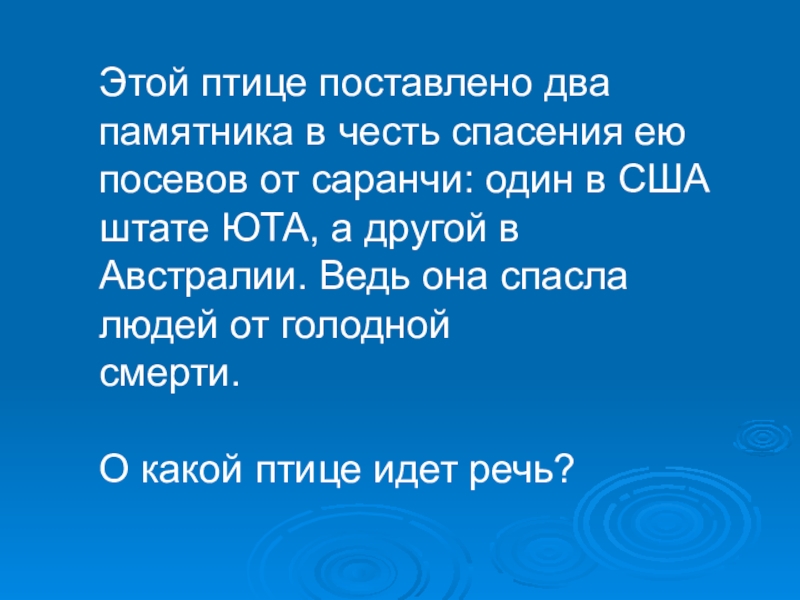 Этой птице поставлено два памятника в честь спасения ею посевов от саранчи: один в США штате ЮТА, а другой в Австралии. Ведь она спасла людей от голодной смерти.

О какой птице идет речь?